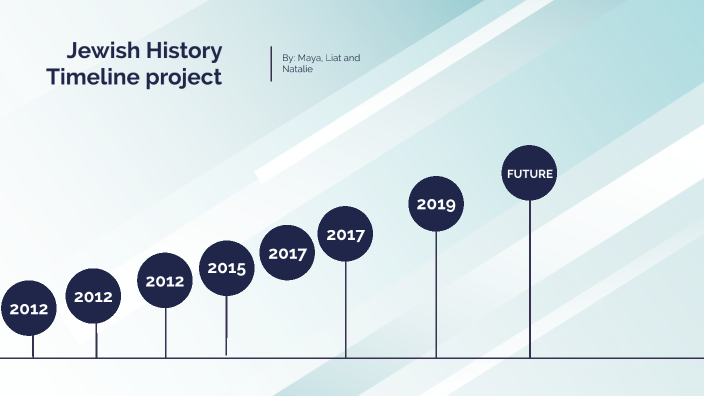 Jewish History Timeline project

By: Maya, Liat and Natalie

2012

2012

2012

2015

2017

2017

2019

FUTURE